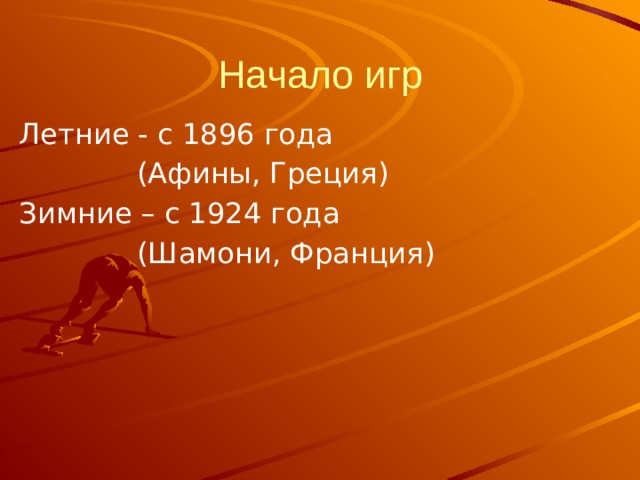 Начало игр

Летние - с 1896 года
(Афины, Греция)
Зимние – с 1924 года
(Шамони, Франция)